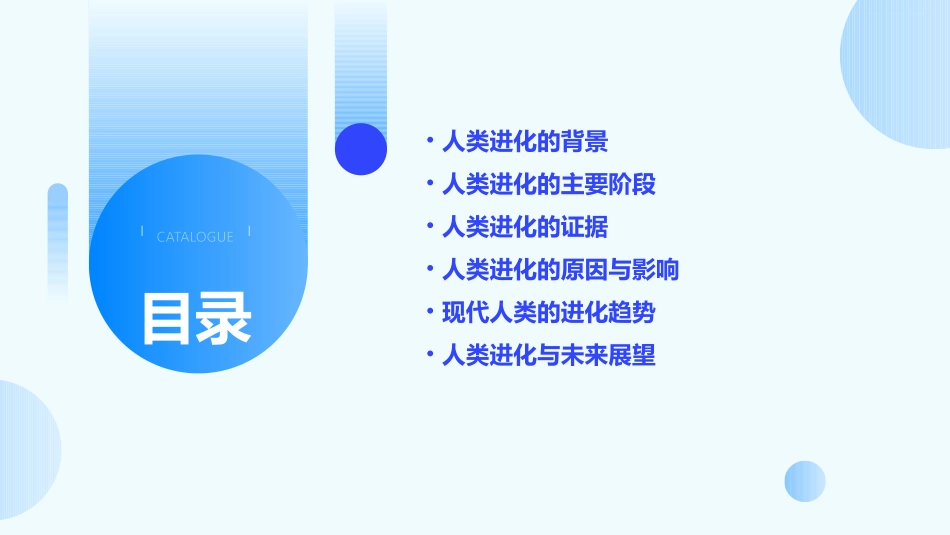 CATALOGUE

目录

• 人类进化的背景
• 人类进化的主要阶段
• 人类进化的证据
• 人类进化的原因与影响
• 现代人类的进化趋势
• 人类进化与未来展望